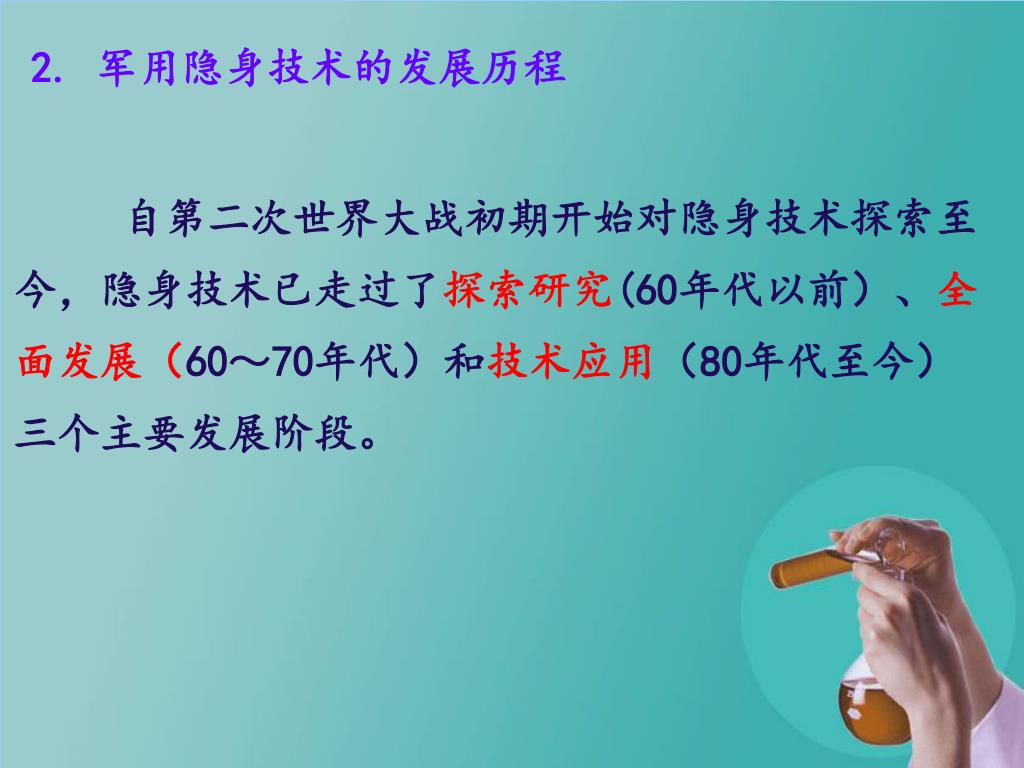 2. 军用隐身技术的发展历程

自第二次世界大战初期开始对隐身技术探索至今，隐身技术已走过了探索研究(60年代以前）、全面发展（60～70年代）和技术应用（80年代至今）三个主要发展阶段。